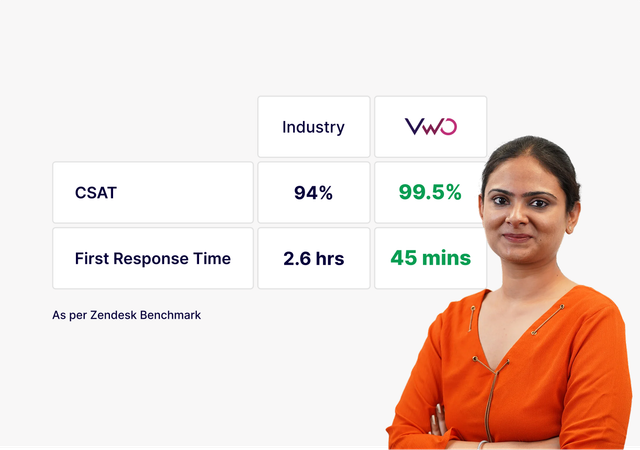 | | Industry | VWO |
|---|---|---|
| CSAT | 94% | 99.5% |
| First Response Time | 2.6 hrs | 45 mins |

As per Zendesk Benchmark